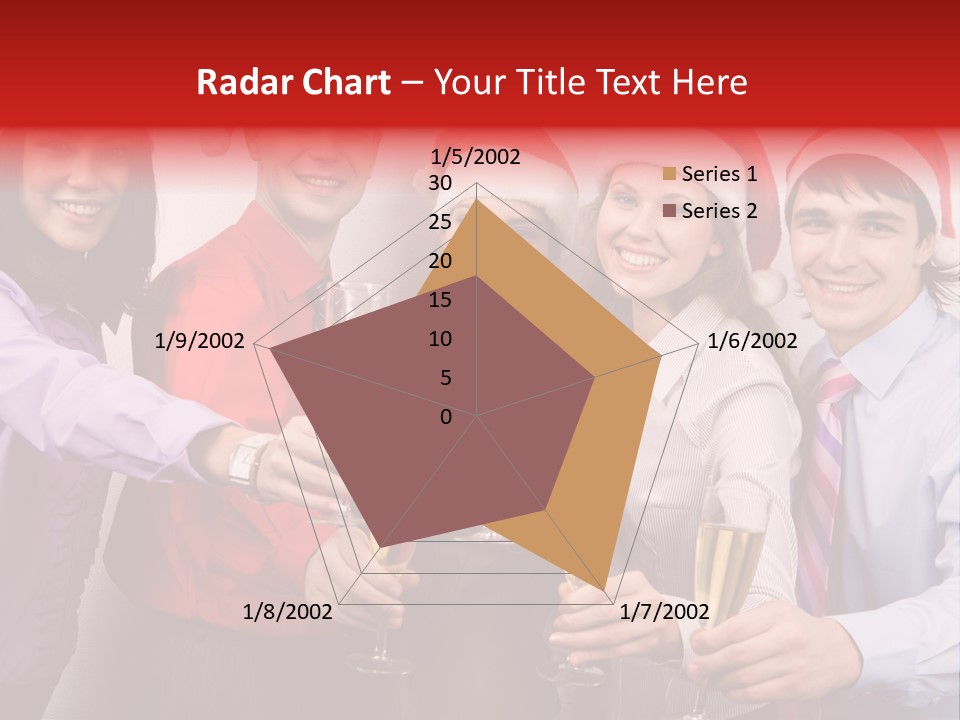 Radar Chart – Your Title Text Here

1/5/2002

30

25

20

15

10

5

0

1/6/2002

1/7/2002

1/8/2002

1/9/2002

Series 1

Series 2